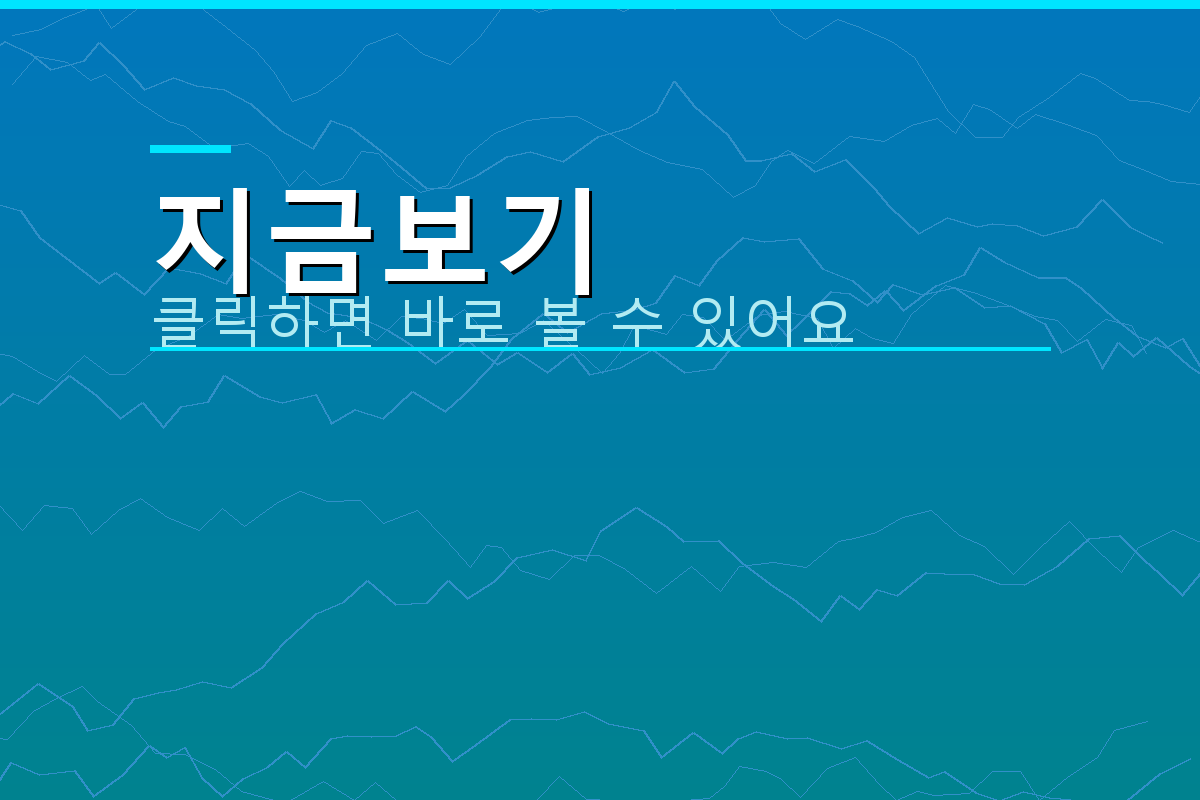 지금보기
클릭하면 바로 볼 수 있어요